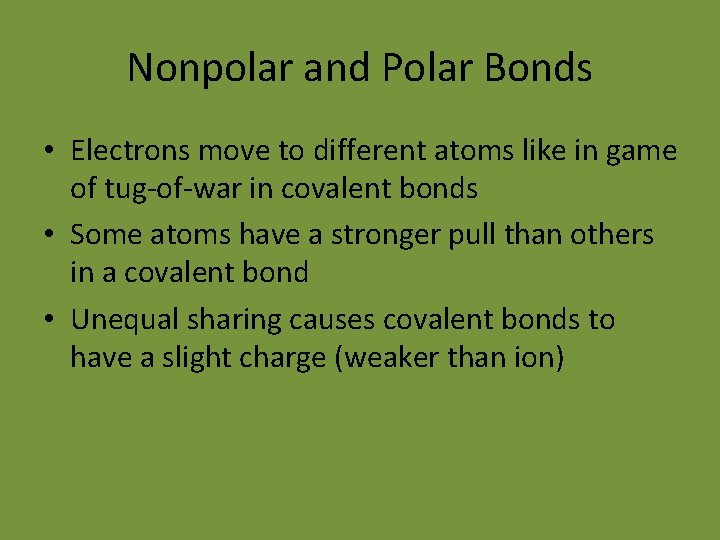 Nonpolar and Polar Bonds

• Electrons move to different atoms like in game of tug-of-war in covalent bonds

• Some atoms have a stronger pull than others in a covalent bond

• Unequal sharing causes covalent bonds to have a slight charge (weaker than ion)